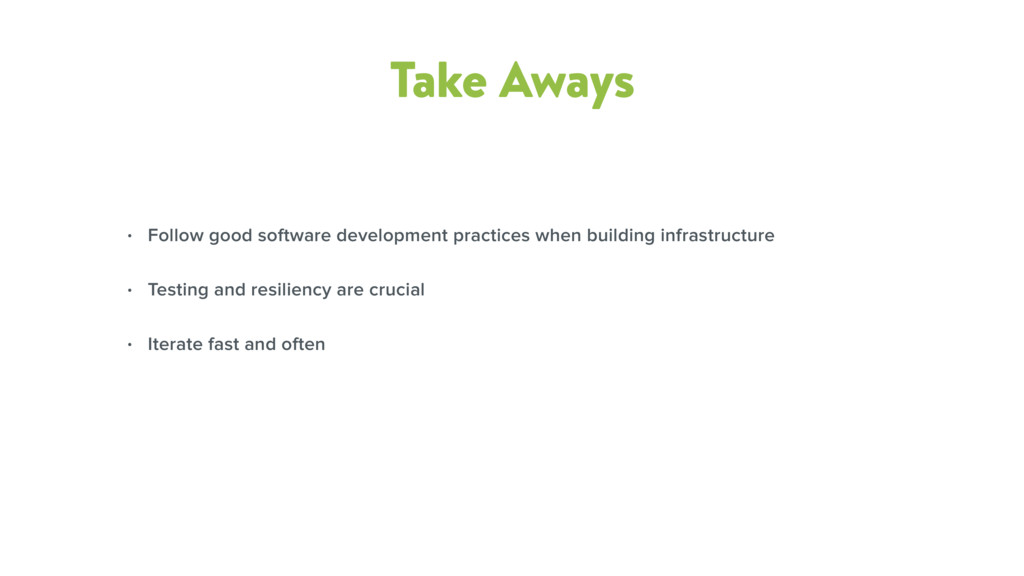 Take Aways

• Follow good software development practices when building infrastructure

• Testing and resiliency are crucial

• Iterate fast and often